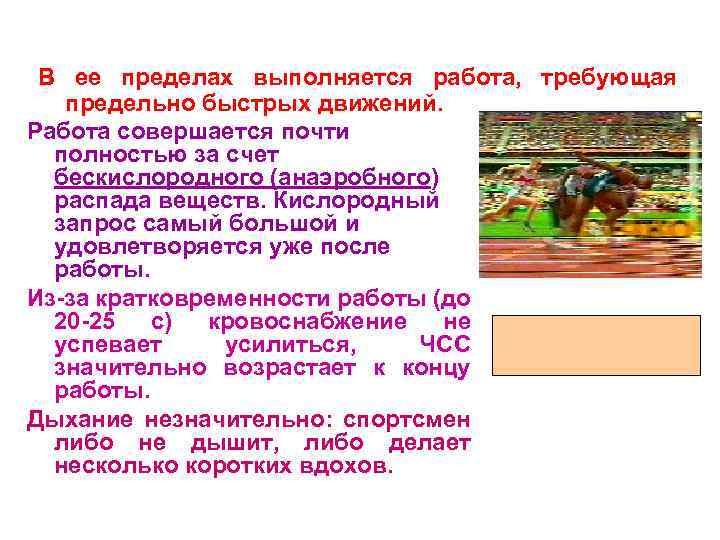 В ее пределах выполняется работа, требующая предельно быстрых движений.

Работа совершается почти полностью за счет бескислородного (анаэробного) распада веществ. Кислородный запрос самый большой и удовлетворяется уже после работы.

Из-за кратковременности работы (до 20-25 с) кровоснабжение не успевает усилиться, ЧСС значительно возрастает к концу работы.

Дыхание незначительно: спортсмен либо не дышит, либо делает несколько коротких вдохов.